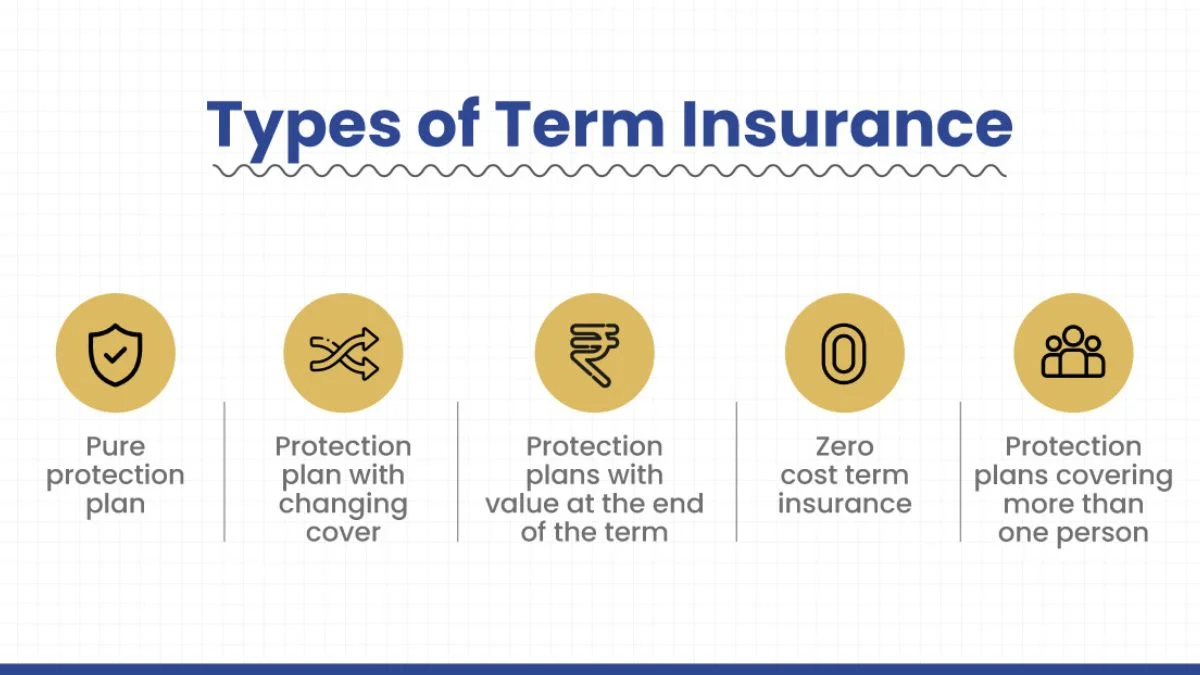 Types of Term Insurance

Pure protection plan

Protection plan with changing cover

Protection plans with value at the end of the term

Zero cost term insurance

Protection plans covering more than one person